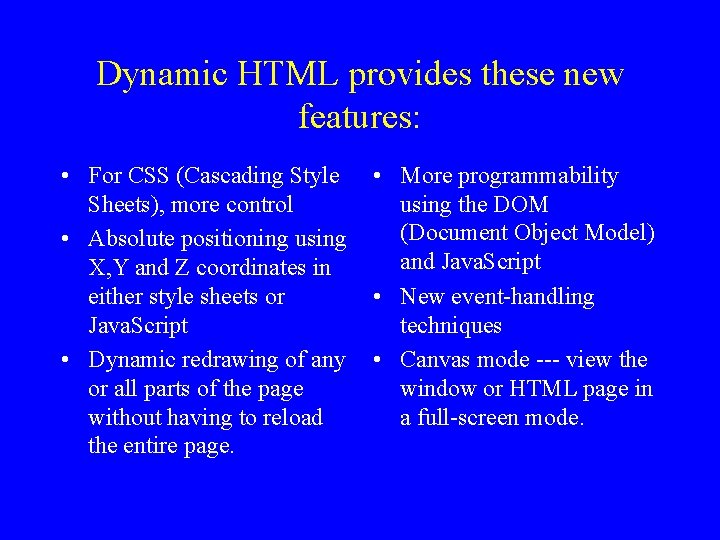 Dynamic HTML provides these new features:

• For CSS (Cascading Style Sheets), more control
• Absolute positioning using X,Y and Z coordinates in either style sheets or JavaScript
• Dynamic redrawing of any or all parts of the page without having to reload the entire page.

• More programmability using the DOM (Document Object Model) and JavaScript
• New event-handling techniques
• Canvas mode --- view the window or HTML page in a full-screen mode.